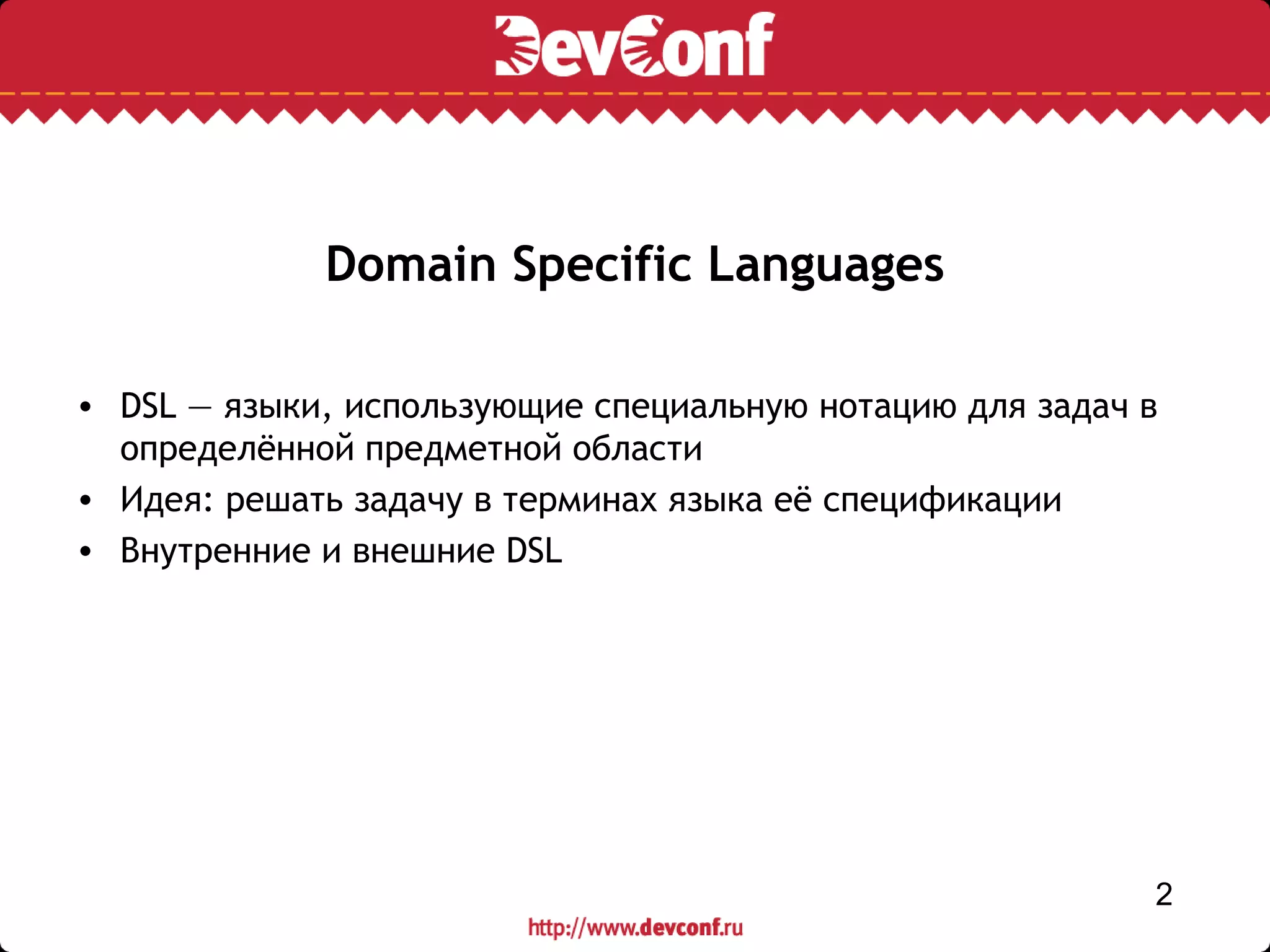 DevConf

Domain Specific Languages

• DSL — языки, использующие специальную нотацию для задач в определённой предметной области
• Идея: решать задачу в терминах языка её спецификации
• Внутренние и внешние DSL

2

http://www.devconf.ru